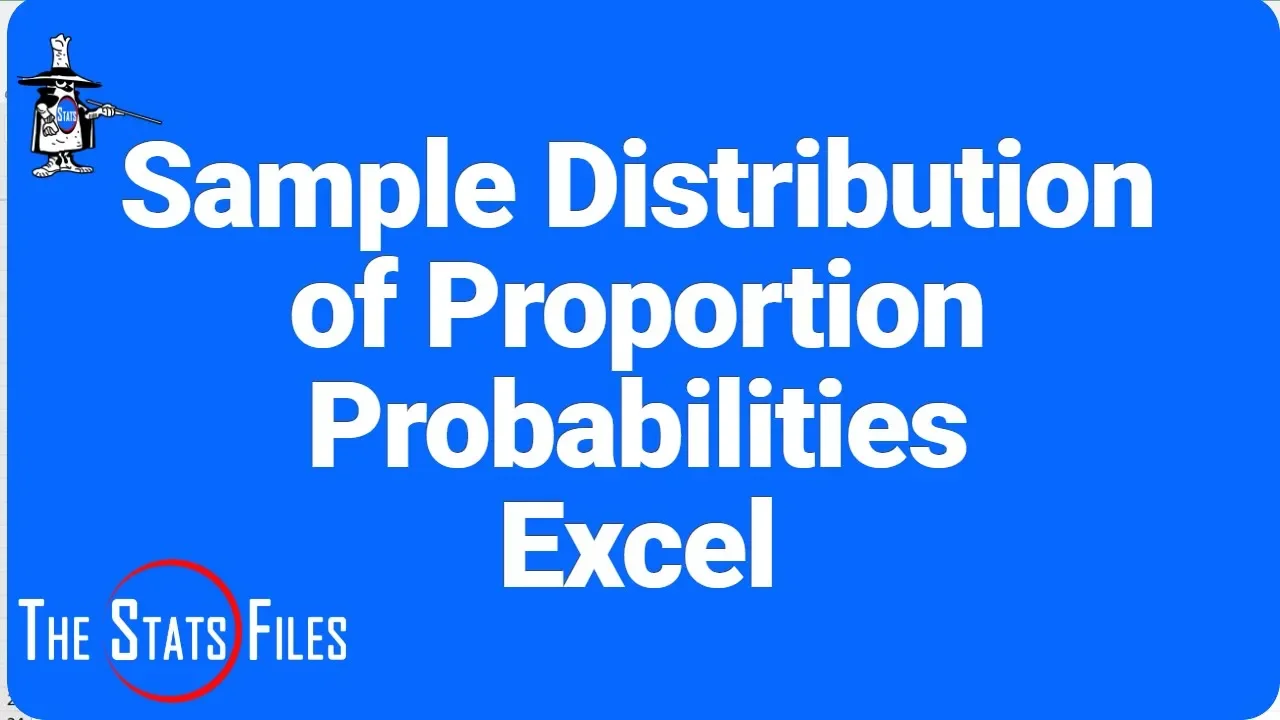 STATS

Sample Distribution of Proportion Probabilities Excel

THE STATS FILES